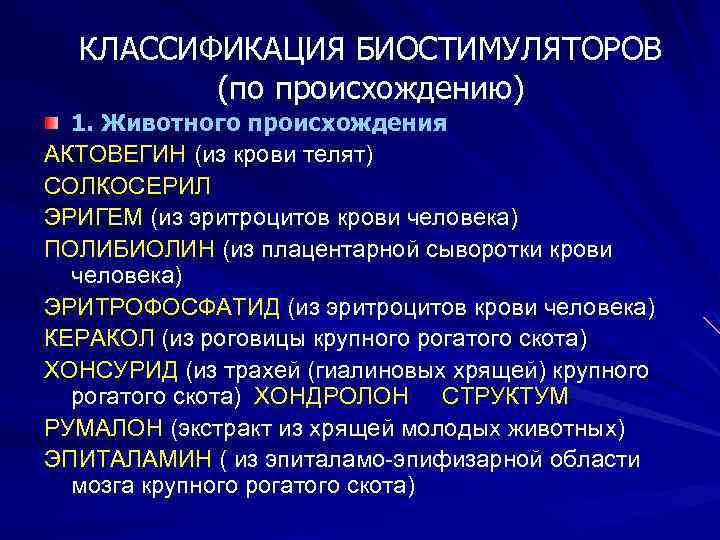 КЛАССИФИКАЦИЯ БИОСТИМУЛЯТОРОВ (по происхождению)

1. Животного происхождения

АКТОВЕГИН (из крови телят)

СОЛКОСЕРИЛ

ЭРИГЕМ (из эритроцитов крови человека)

ПОЛИБИОЛИН (из плацентарной сыворотки крови человека)

ЭРИТРОФОСФАТИД (из эритроцитов крови человека)

КЕРАКОЛ (из роговицы крупного рогатого скота)

ХОНСУРИД (из трахей (гиалиновых хрящей) крупного рогатого скота) ХОНДРОЛОН СТРУКТУМ

РУМАЛОН (экстракт из хрящей молодых животных)

ЭПИТАЛАМИН ( из эпиталамо-эпифизарной области мозга крупного рогатого скота)